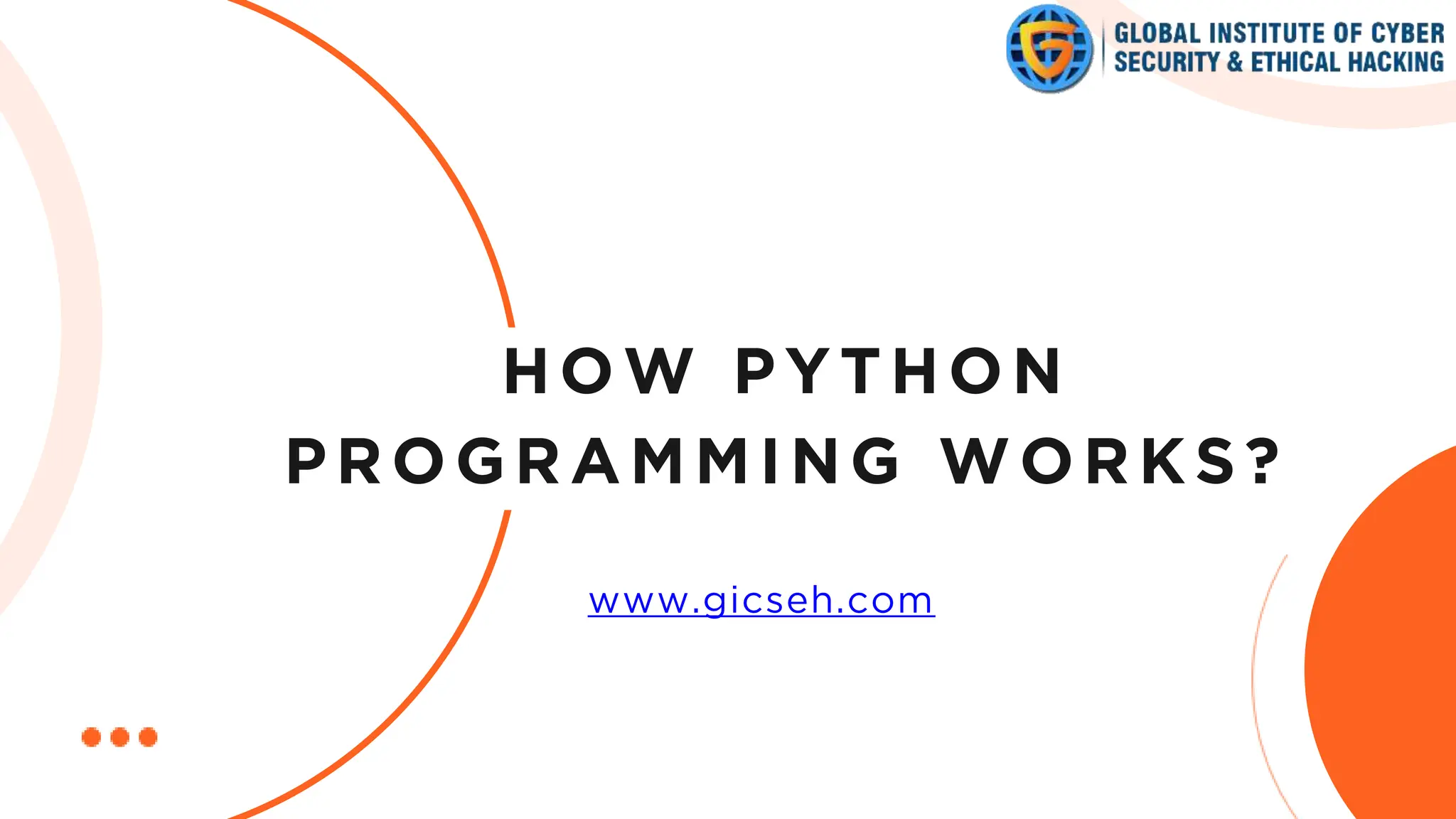 GLOBAL INSTITUTE OF CYBER SECURITY & ETHICAL HACKING

HOW PYTHON PROGRAMMING WORKS?

www.gicseh.com